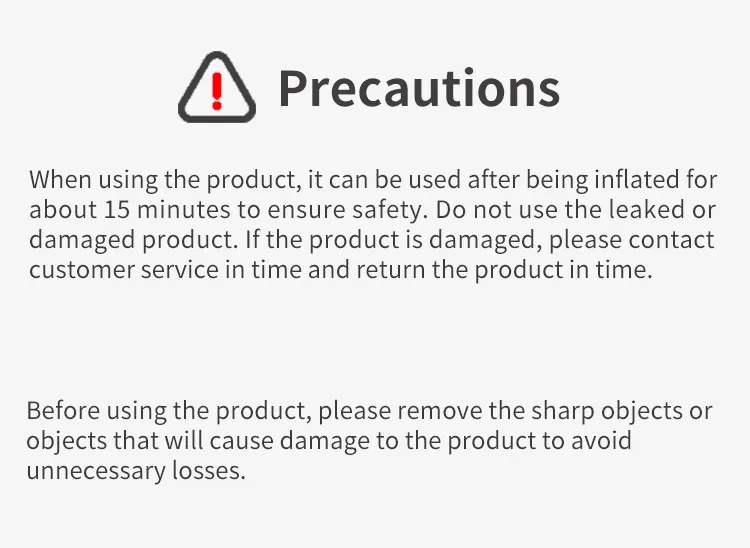 Precautions

When using the product, it can be used after being inflated for about 15 minutes to ensure safety. Do not use the leaked or damaged product. If the product is damaged, please contact customer service in time and return the product in time.

Before using the product, please remove the sharp objects or objects that will cause damage to the product to avoid unnecessary losses.